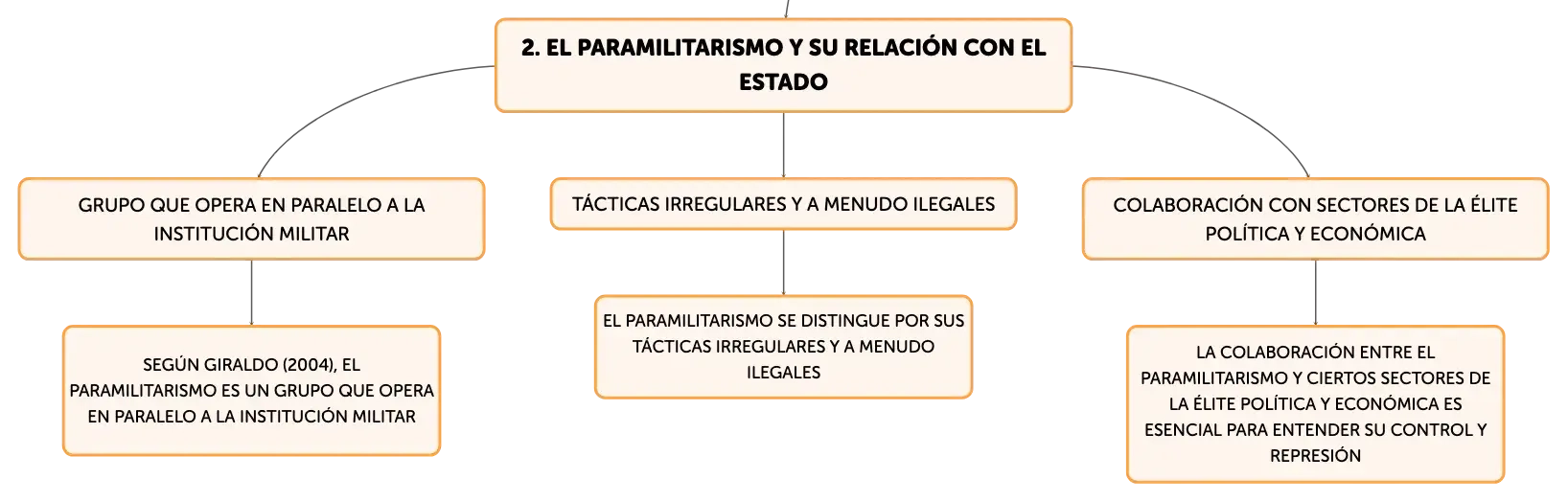 2. EL PARAMILITARISMO Y SU RELACIÓN CON EL ESTADO

GRUPO QUE OPERA EN PARALELO A LA INSTITUCIÓN MILITAR

SEGÚN GIRALDO (2004), EL PARAMILITARISMO ES UN GRUPO QUE OPERA EN PARALELO A LA INSTITUCIÓN MILITAR

TÁCTICAS IRREGULARES Y A MENUDO ILEGALES

EL PARAMILITARISMO SE DISTINGUE POR SUS TÁCTICAS IRREGULARES Y A MENUDO ILEGALES

COLABORACIÓN CON SECTORES DE LA ÉLITE POLÍTICA Y ECONÓMICA

LA COLABORACIÓN ENTRE EL PARAMILITARISMO Y CIERTOS SECTORES DE LA ÉLITE POLÍTICA Y ECONÓMICA ES ESENCIAL PARA ENTENDER SU CONTROL Y REPRESIÓN